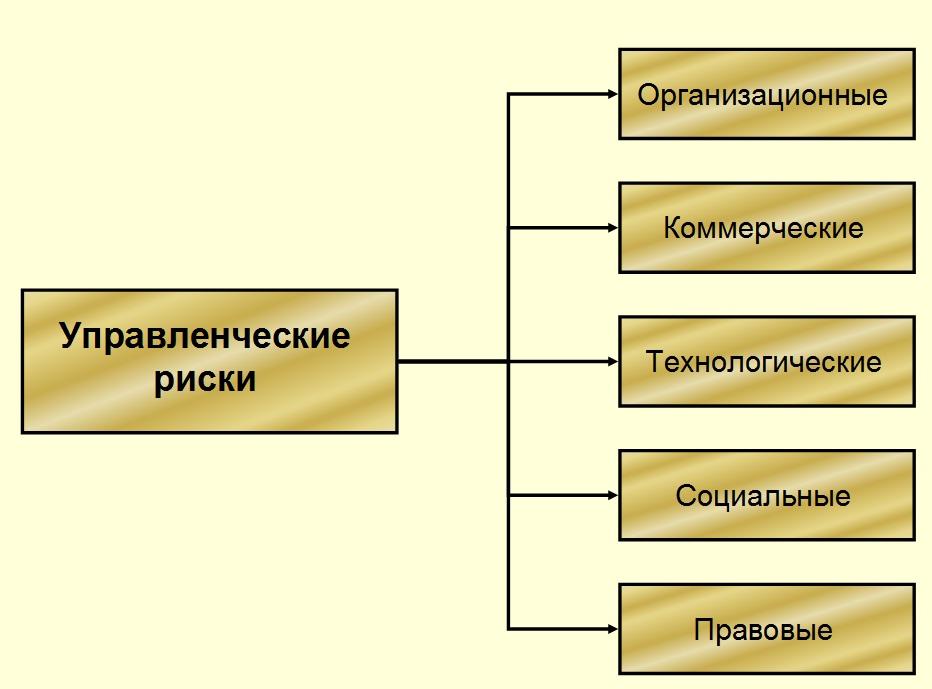 Управленческие риски

Организационные

Коммерческие

Технологические

Социальные

Правовые